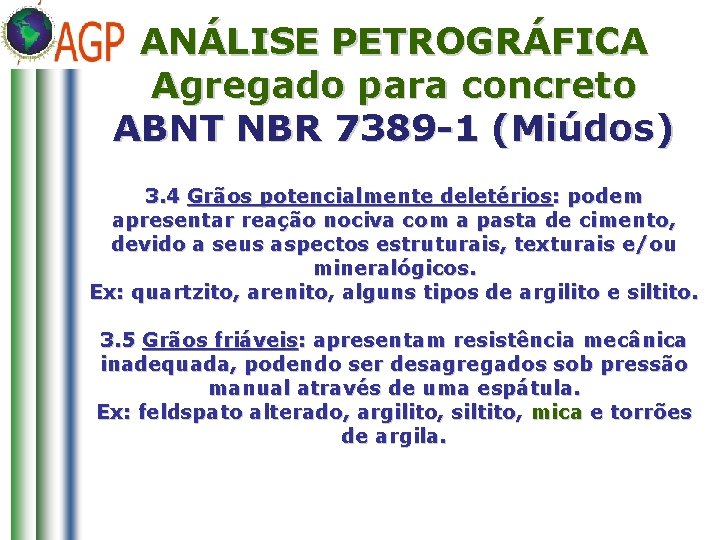 AGP

ANÁLISE PETROGRÁFICA
Agregado para concreto
ABNT NBR 7389-1 (Miúdos)

3.4 Grãos potencialmente deletérios: podem apresentar reação nociva com a pasta de cimento, devido a seus aspectos estruturais, texturais e/ou mineralógicos.
Ex: quartzito, arenito, alguns tipos de argilito e siltito.

3.5 Grãos friáveis: apresentam resistência mecânica inadequada, podendo ser desagregados sob pressão manual através de uma espátula.
Ex: feldspato alterado, argilito, siltito, mica e torrões de argila.